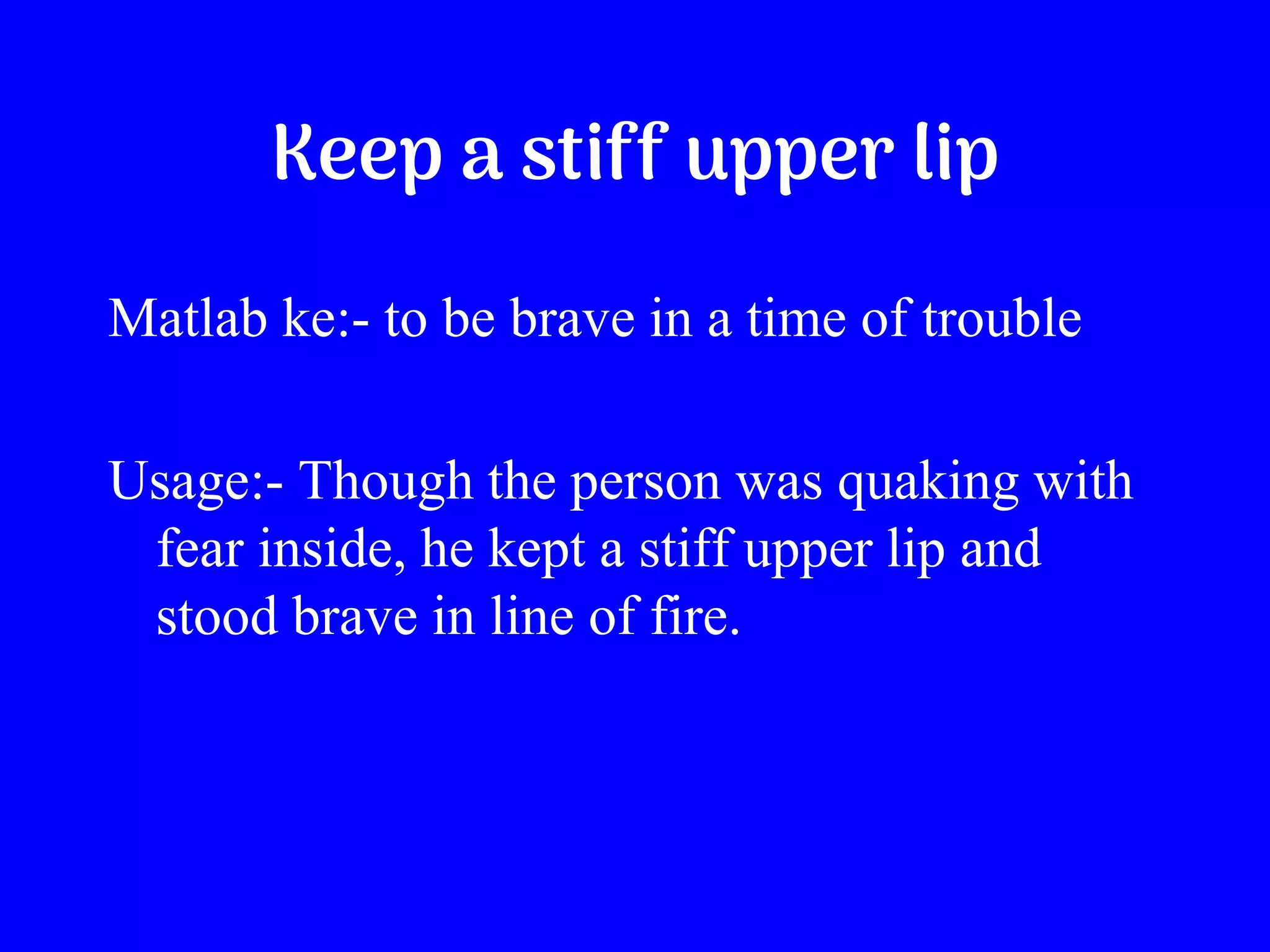 Keep a stiff upper lip

Matlab ke:- to be brave in a time of trouble

Usage:- Though the person was quaking with fear inside, he kept a stiff upper lip and stood brave in line of fire.